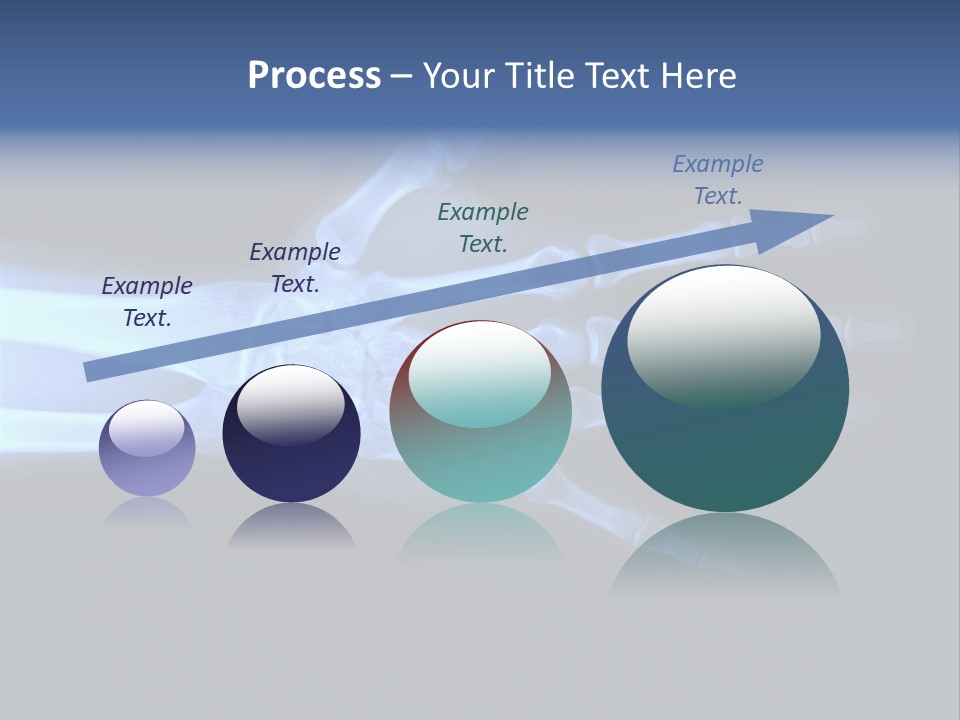 Process – Your Title Text Here

Example Text.

Example Text.

Example Text.

Example Text.